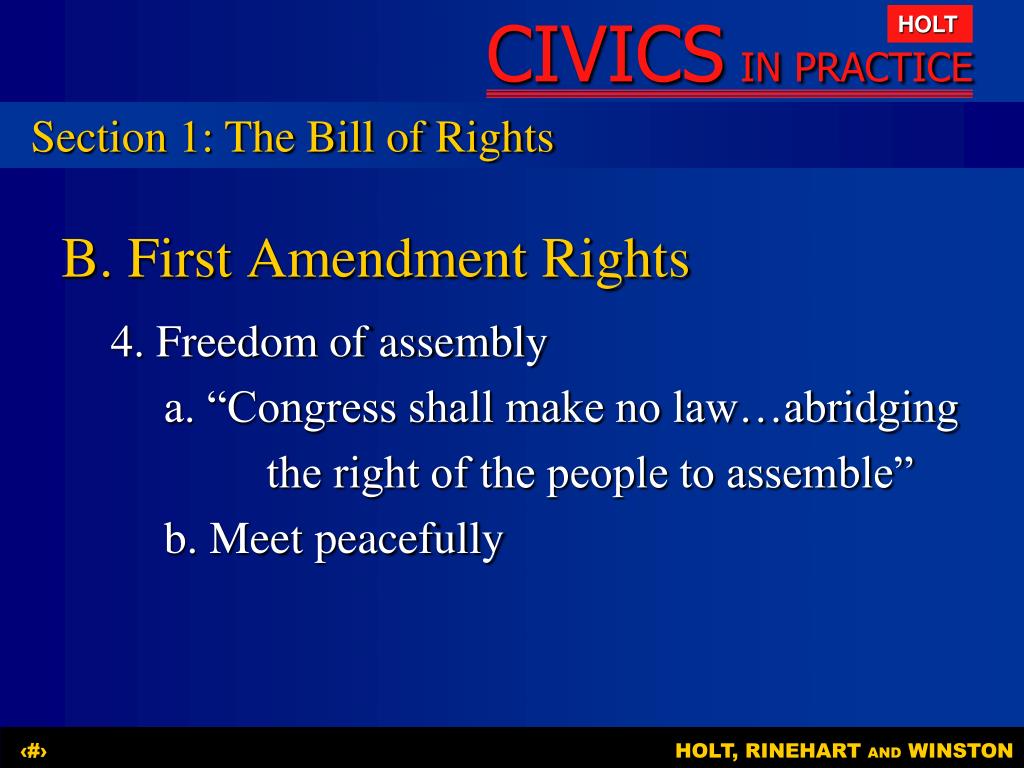 HOLT

CIVICS IN PRACTICE

Section 1: The Bill of Rights

B. First Amendment Rights

4. Freedom of assembly

a. “Congress shall make no law…abridging the right of the people to assemble”

b. Meet peacefully

‹#›

HOLT, RINEHART AND WINSTON